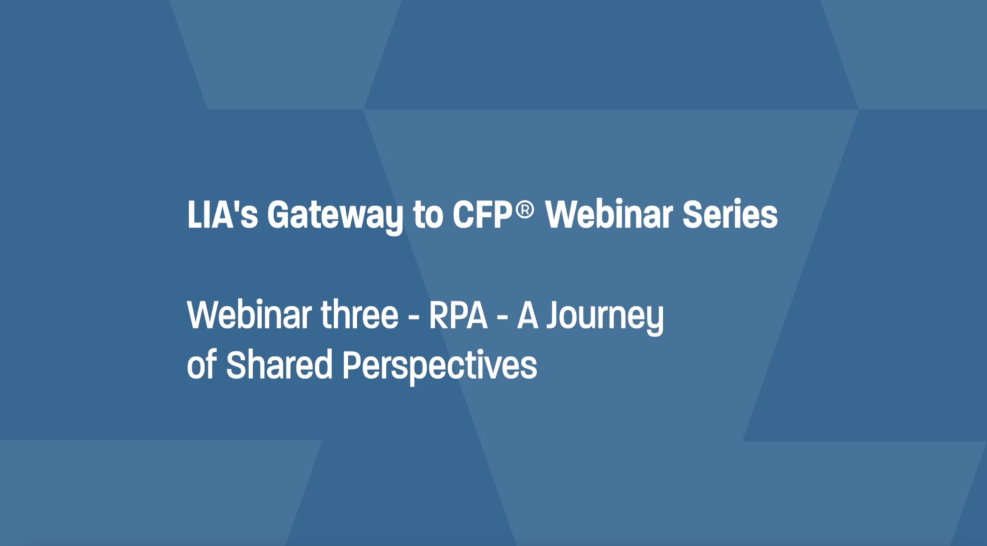 LIA's Gateway to CFP® Webinar Series

Webinar three - RPA - A Journey of Shared Perspectives